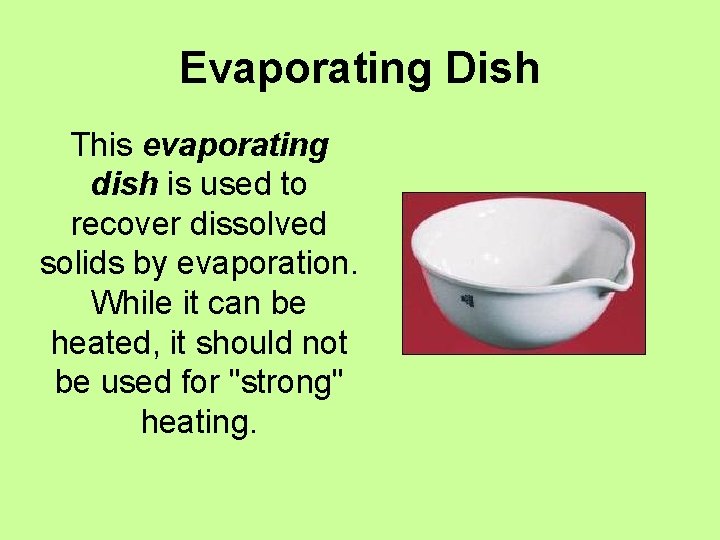 Evaporating Dish

This evaporating dish is used to recover dissolved solids by evaporation. While it can be heated, it should not be used for "strong" heating.